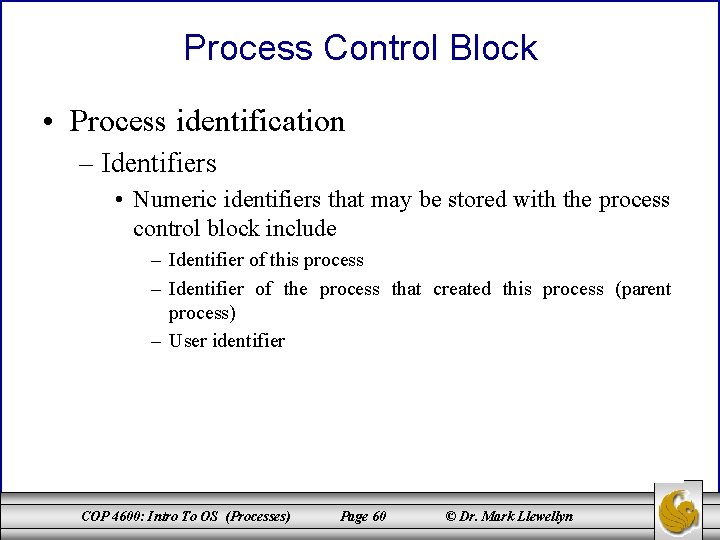 Process Control Block

• Process identification

– Identifiers

• Numeric identifiers that may be stored with the process control block include

– Identifier of this process

– Identifier of the process that created this process (parent process)

– User identifier

COP 4600: Intro To OS (Processes) Page 60 © Dr. Mark Llewellyn